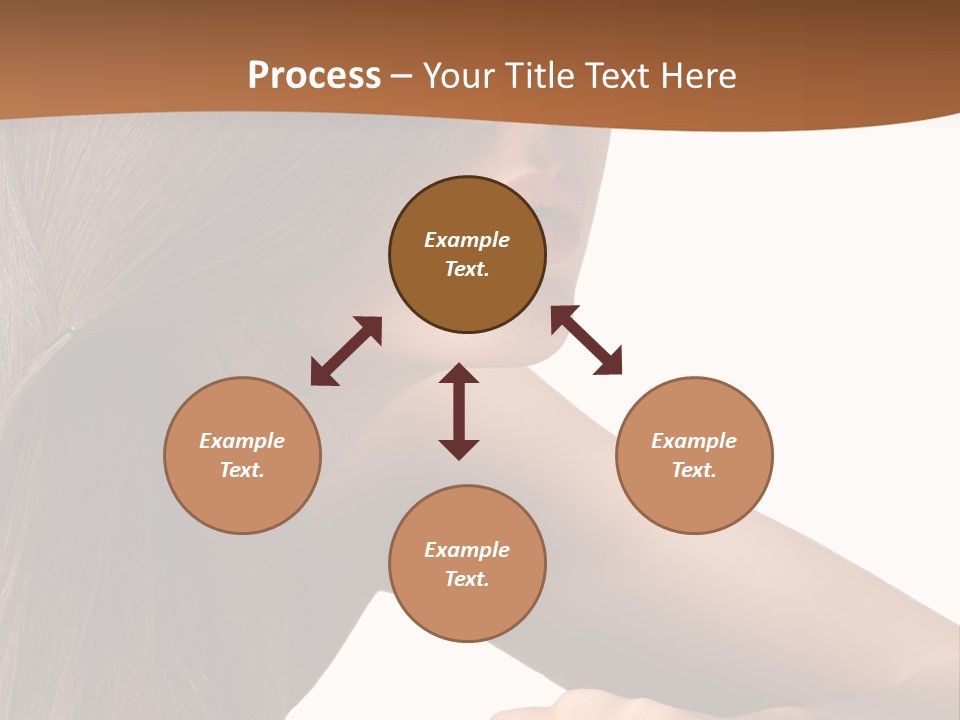 Process – Your Title Text Here

Example Text.

Example Text.

Example Text.

Example Text.